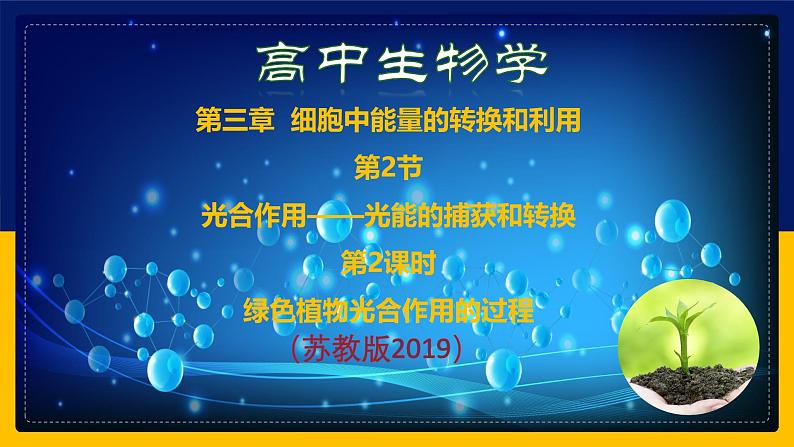 高中生物学

第三章 细胞中能量的转换和利用

第2节

光合作用——光能的捕获和转换

第2课时

绿色植物光合作用的过程

（苏教版2019）